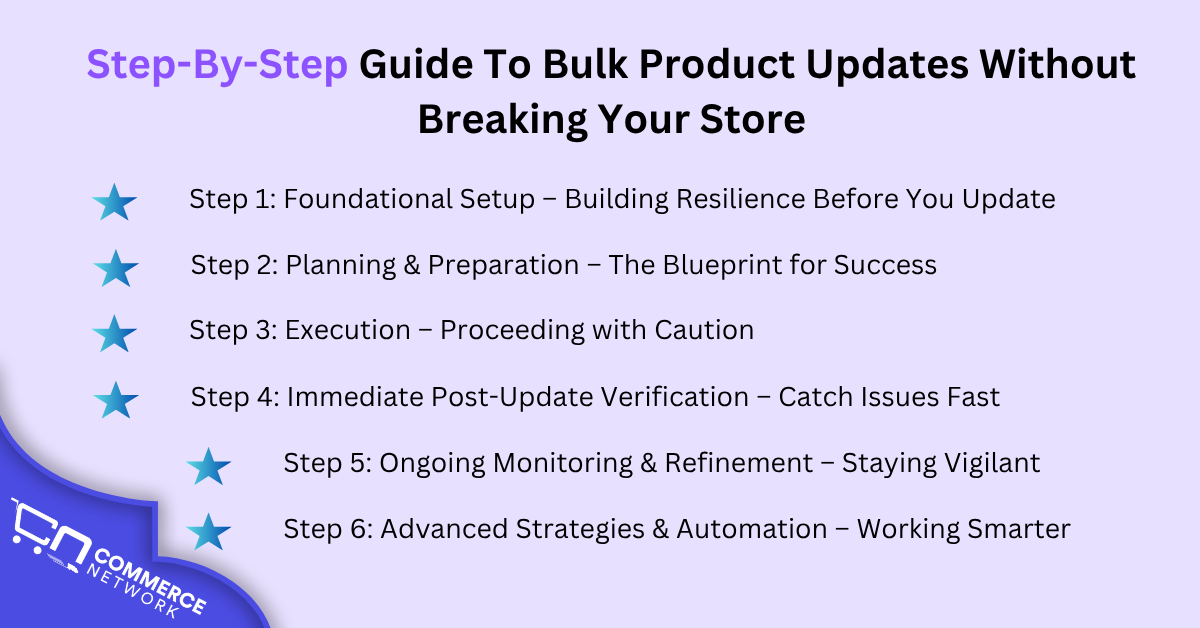 Step-By-Step Guide To Bulk Product Updates Without Breaking Your Store

Step 1: Foundational Setup – Building Resilience Before You Update

Step 2: Planning & Preparation – The Blueprint for Success

Step 3: Execution – Proceeding with Caution

Step 4: Immediate Post-Update Verification – Catch Issues Fast

Step 5: Ongoing Monitoring & Refinement – Staying Vigilant

Step 6: Advanced Strategies & Automation – Working Smarter

CN COMMERCE NETWORK